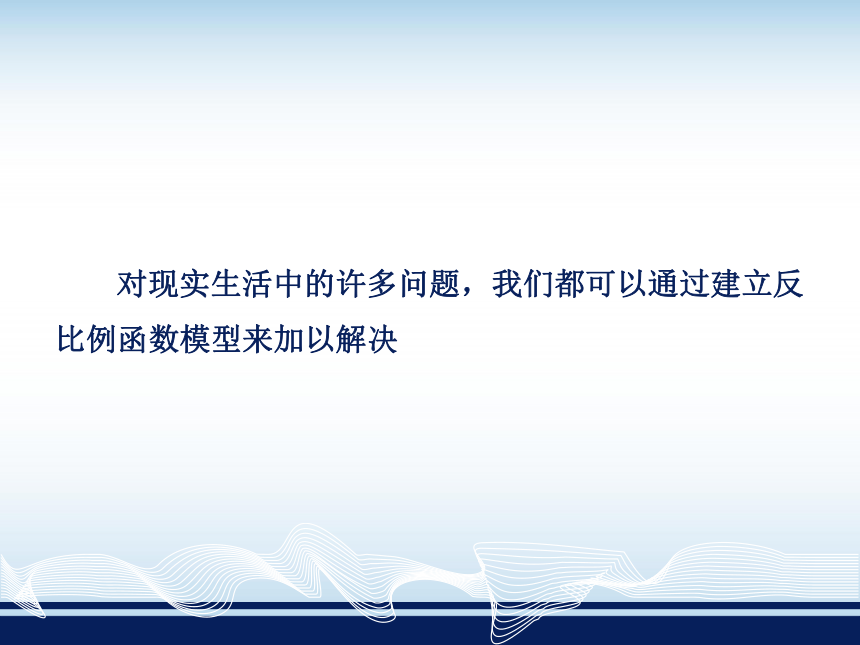 对现实生活中的许多问题，我们都可以通过建立反比例函数模型来加以解决